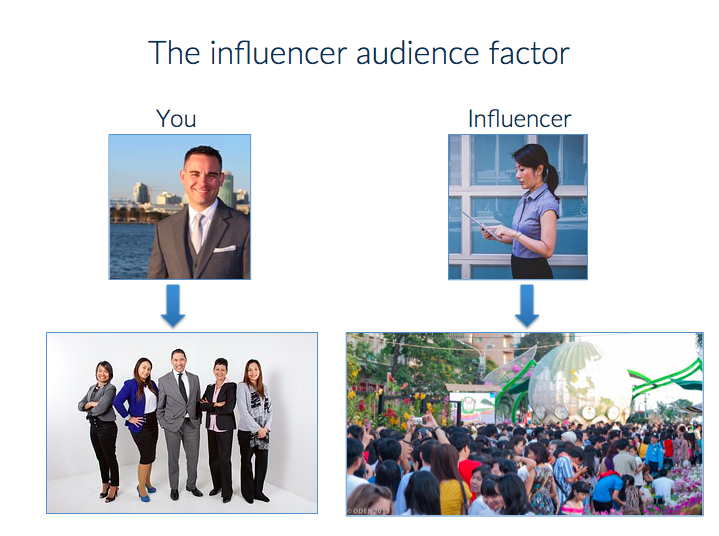 The influencer audience factor

You

Influencer

©ODEN2013